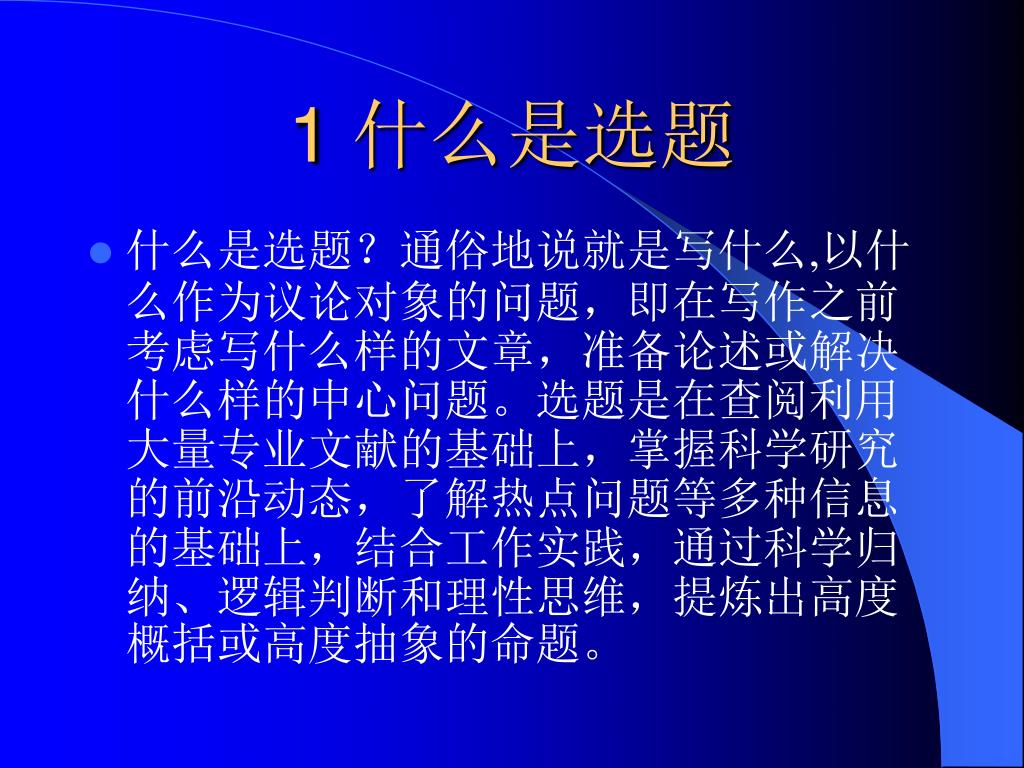 1 什么是选题

什么是选题？通俗地说就是写什么,以什么作为议论对象的问题，即在写作之前考虑写什么样的文章，准备论述或解决什么样的中心问题。选题是在查阅利用大量专业文献的基础上，掌握科学研究的前沿动态，了解热点问题等多种信息的基础上，结合工作实践，通过科学归纳、逻辑判断和理性思维，提炼出高度概括或高度抽象的命题。